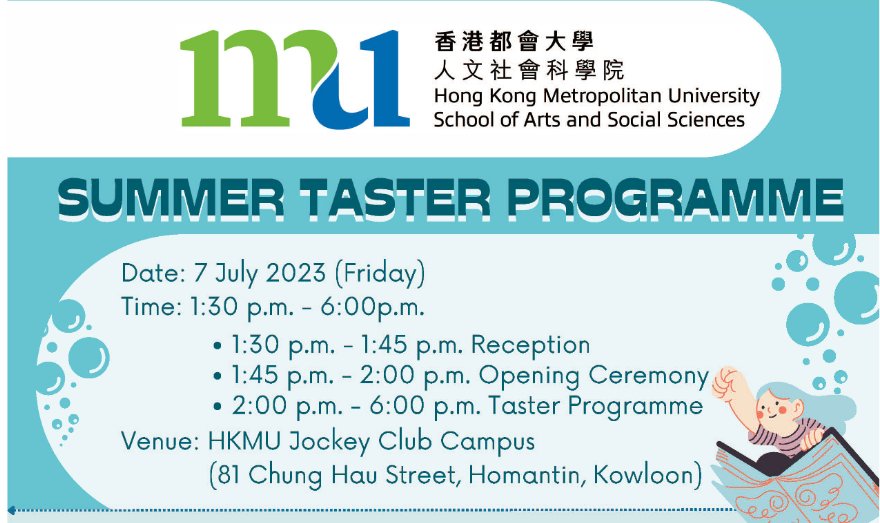 mu
香港都會大學
人文社會科學院
Hong Kong Metropolitan University
School of Arts and Social Sciences

SUMMER TASTER PROGRAMME

Date: 7 July 2023 (Friday)
Time: 1:30 p.m. - 6:00p.m.

• 1:30 p.m. - 1:45 p.m. Reception
• 1:45 p.m. - 2:00 p.m. Opening Ceremony
• 2:00 p.m. - 6:00 p.m. Taster Programme

Venue: HKMU Jockey Club Campus
(81 Chung Hau Street, Homantin, Kowloon)